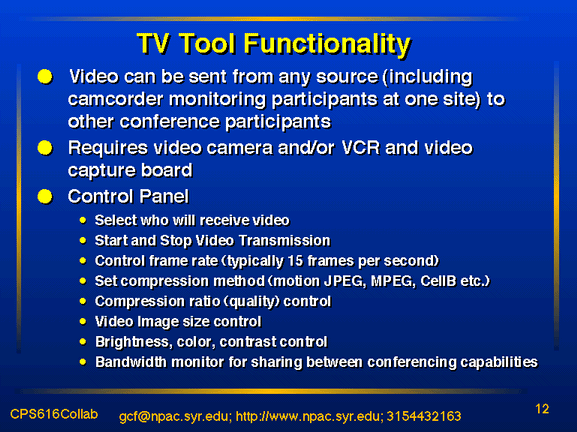 TV Tool Functionality

- Video can be sent from any source (including camcorder monitoring participants at one site) to other conference participants
- Requires video camera and/or VCR and video capture board
- Control Panel
  - Select who will receive video
  - Start and Stop Video Transmission
  - Control frame rate (typically 15 frames per second)
  - Set compression method (motion JPEG, MPEG, CellB etc.)
  - Compression ratio (quality) control
  - Video Image size control
  - Brightness, color, contrast control
  - Bandwidth monitor for sharing between conferencing capabilities

CPS616Collab

gcf@npac.syr.edu; http://www.npac.syr.edu; 3154432163

12